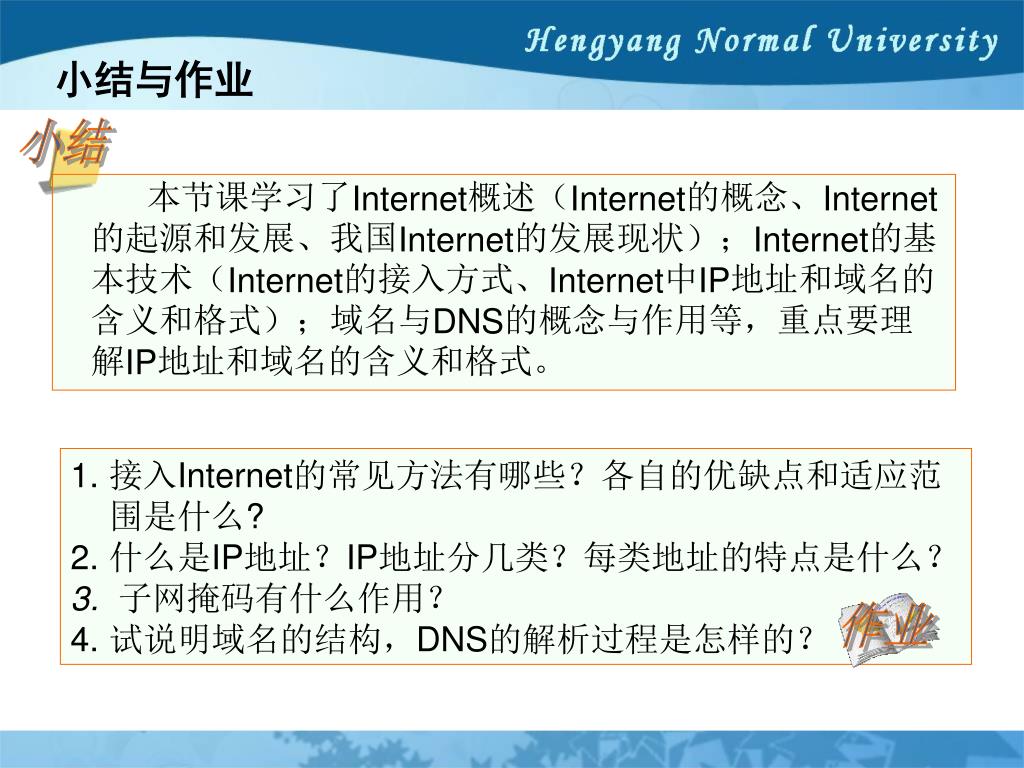 Hengyang Normal University

小结与作业

小结

本节课学习了Internet概述（Internet的概念、Internet的起源和发展、我国Internet的发展现状）；Internet的基本技术（Internet的接入方式、Internet中IP地址和域名的含义和格式）；域名与DNS的概念与作用等，重点要理解IP地址和域名的含义和格式。

1. 接入Internet的常见方法有哪些？各自的优缺点和适应范围是什么?
2. 什么是IP地址？IP地址分几类？每类地址的特点是什么？
3. 子网掩码有什么作用？
4. 试说明域名的结构，DNS的解析过程是怎样的？

作业